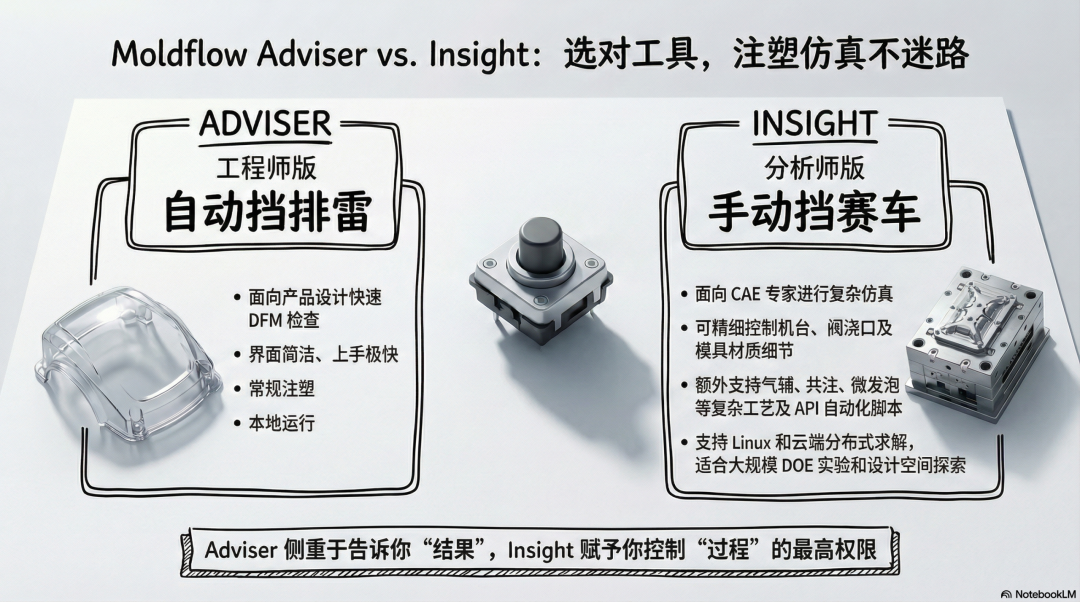 Moldflow Adviser vs. Insight：选对工具，注塑仿真不迷路

ADVISER
工程师版
自动挡排雷

• 面向产品设计快速 DFM 检查
• 界面简洁、上手极快
• 常规注塑
• 本地运行

INSIGHT
分析师版
手动挡赛车

• 面向 CAE 专家进行复杂仿真
• 可精细控制机台、阀浇口及模具材质细节
• 额外支持气辅、共注、微发泡等复杂工艺及 API 自动化脚本
• 支持 Linux 和云端分布式求解，适合大规模 DOE 实验和设计空间探索

Adviser 侧重于告诉你“结果”，Insight 赋予你控制“过程”的最高权限

NotebookLM